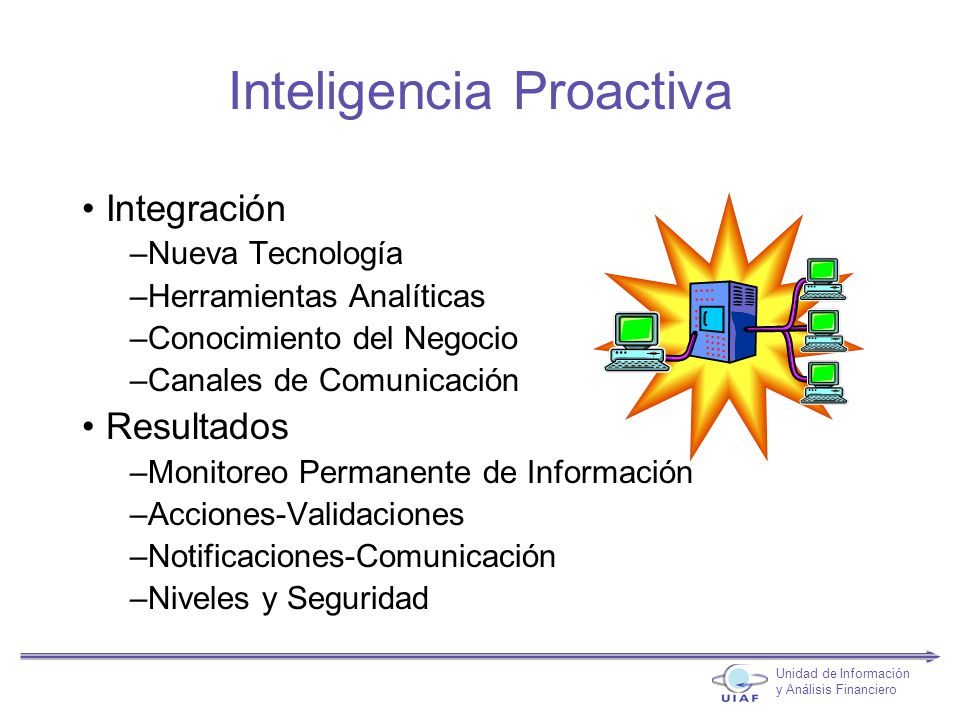 Inteligencia Proactiva

• Integración
–Nueva Tecnología
–Herramientas Analíticas
–Conocimiento del Negocio
–Canales de Comunicación

• Resultados
–Monitoreo Permanente de Información
–Acciones-Validaciones
–Notificaciones-Comunicación
–Niveles y Seguridad

UIAF
Unidad de Información
y Análisis Financiero